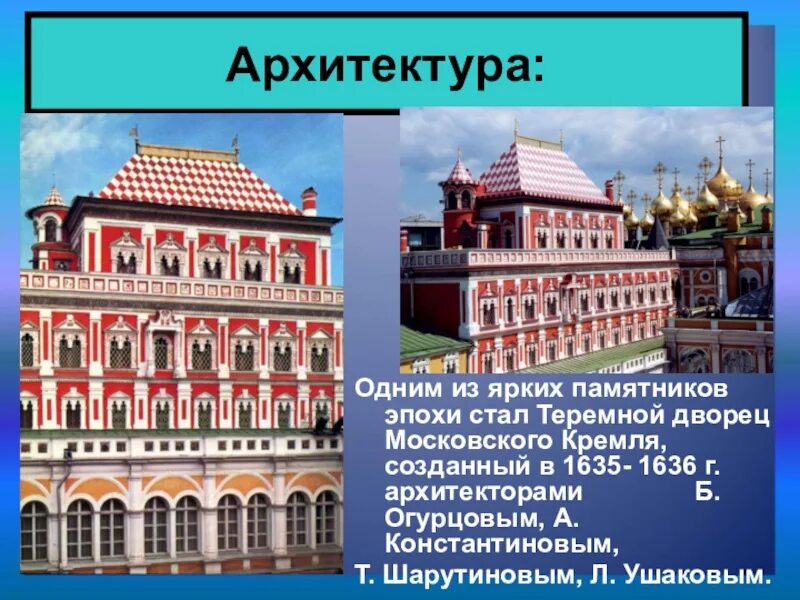 Архитектура:

Одним из ярких памятников эпохи стал Теремной дворец Московского Кремля, созданный в 1635- 1636 г. архитекторами Б. Огурцовым, А. Константиновым, Т. Шарутиновым, Л. Ушаковым.